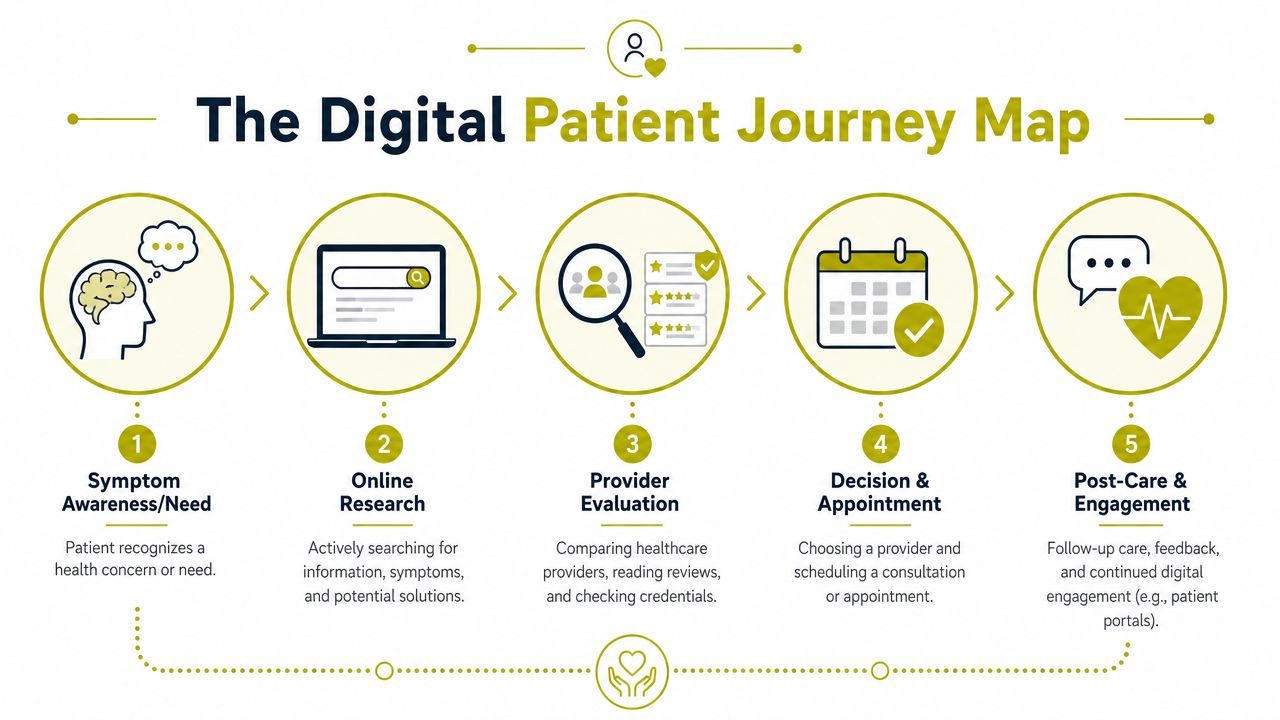 The Digital Patient Journey Map

1
Symptom Awareness/Need
Patient recognizes a health concern or need.

2
Online Research
Actively searching for information, symptoms, and potential solutions.

3
Provider Evaluation
Comparing healthcare providers, reading reviews, and checking credentials.

4
Decision & Appointment
Choosing a provider and scheduling a consultation or appointment.

5
Post-Care & Engagement
Follow-up care, feedback, and continued digital engagement (e.g., patient portals).